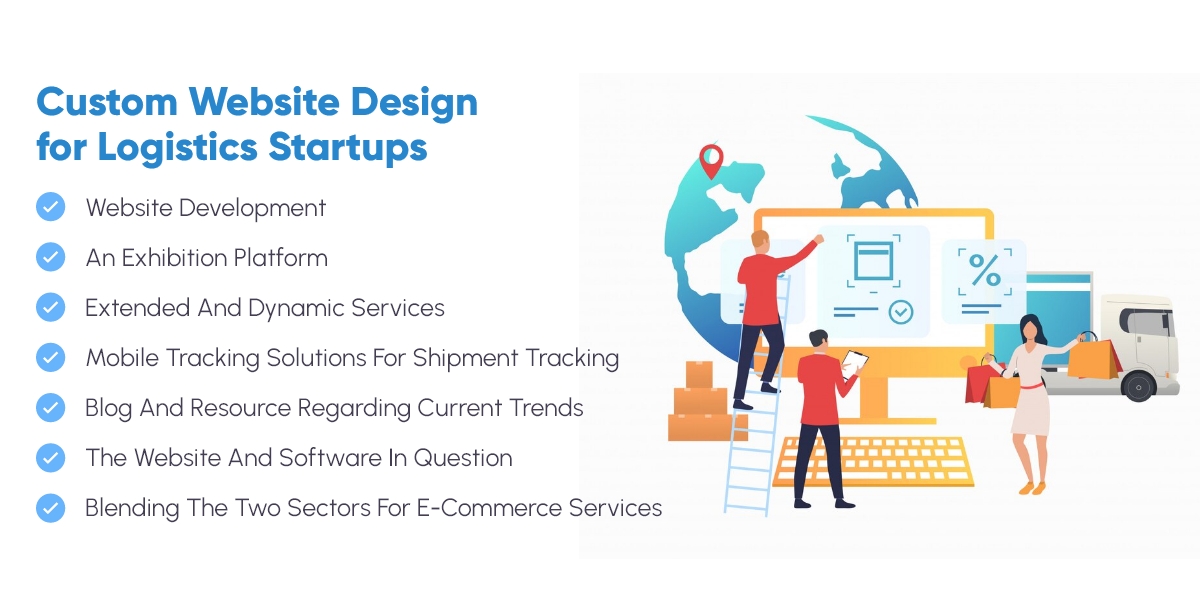 Custom Website Design for Logistics Startups

Website Development

An Exhibition Platform

Extended And Dynamic Services

Mobile Tracking Solutions For Shipment Tracking

Blog And Resource Regarding Current Trends

The Website And Software In Question

Blending The Two Sectors For E-Commerce Services

%